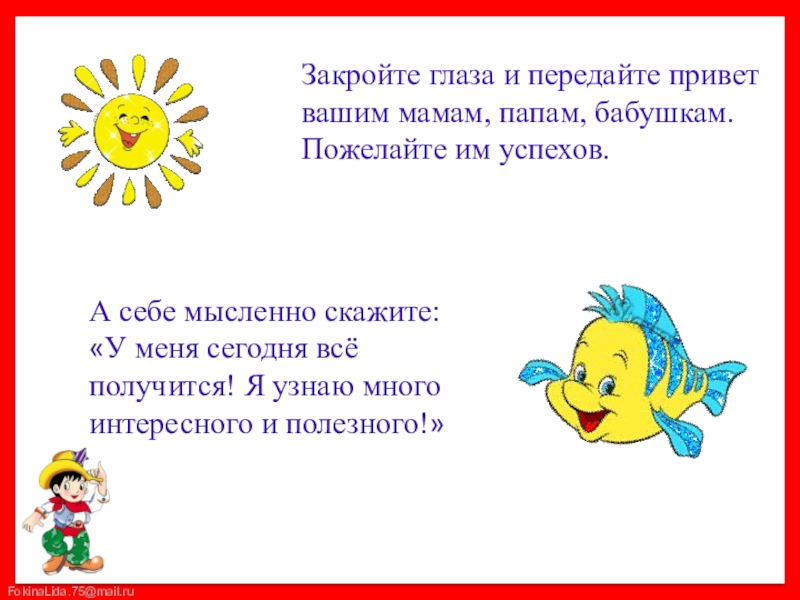 Закройте глаза и передайте привет вашим мамам, папам, бабушкам. Пожелайте им успехов.

А себе мысленно скажите: «У меня сегодня всё получится! Я узнаю много интересного и полезного!»

FokinaLida.75@mail.ru